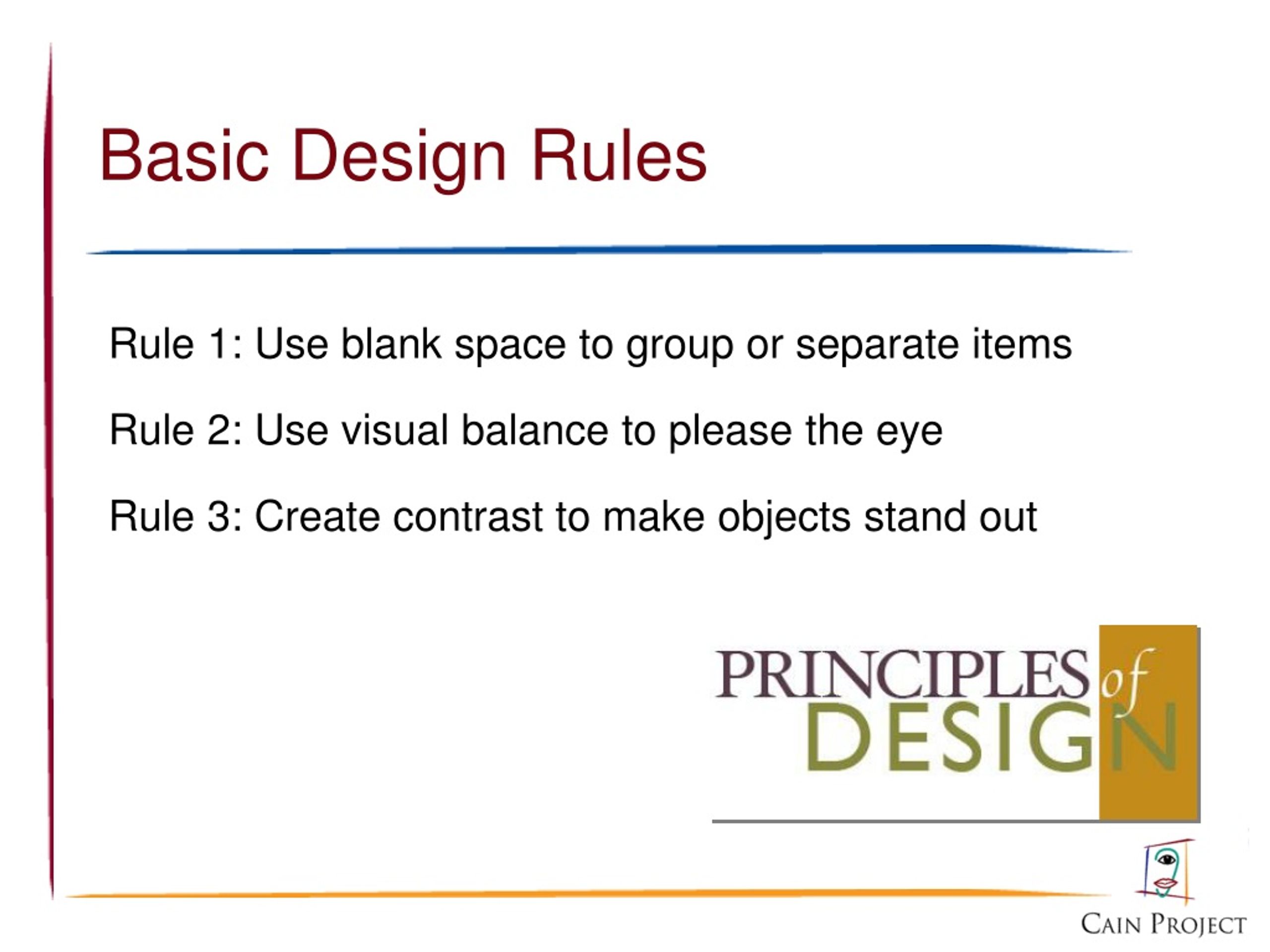 Basic Design Rules

Rule 1: Use blank space to group or separate items

Rule 2: Use visual balance to please the eye

Rule 3: Create contrast to make objects stand out

PRINCIPLES of DESIGN

CAIN PROJECT